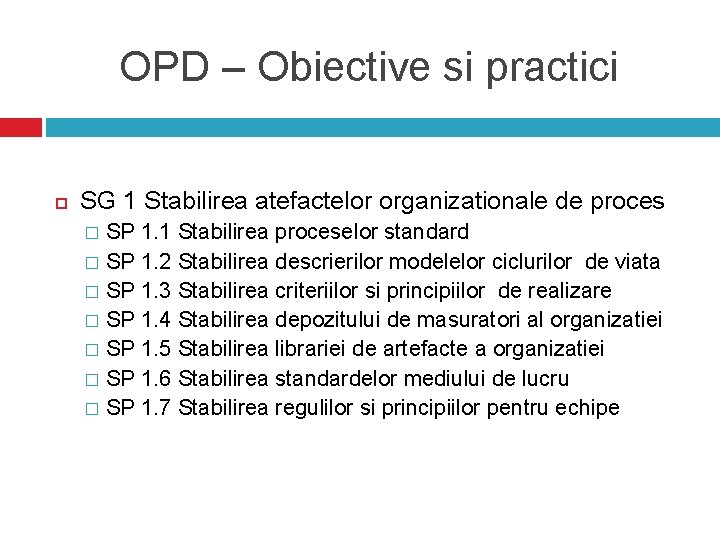 OPD – Obiective si practici

SG 1 Stabilirea atefactelor organizationale de proces
SP 1.1 Stabilirea proceselor standard
SP 1.2 Stabilirea descrierilor modelelor ciclurilor de viata
SP 1.3 Stabilirea criteriilor si principiilor de realizare
SP 1.4 Stabilirea depozitului de masuratori al organizatiei
SP 1.5 Stabilirea librariei de artefacte a organizatiei
SP 1.6 Stabilirea standardelor mediului de lucru
SP 1.7 Stabilirea regulilor si principiilor pentru echipe